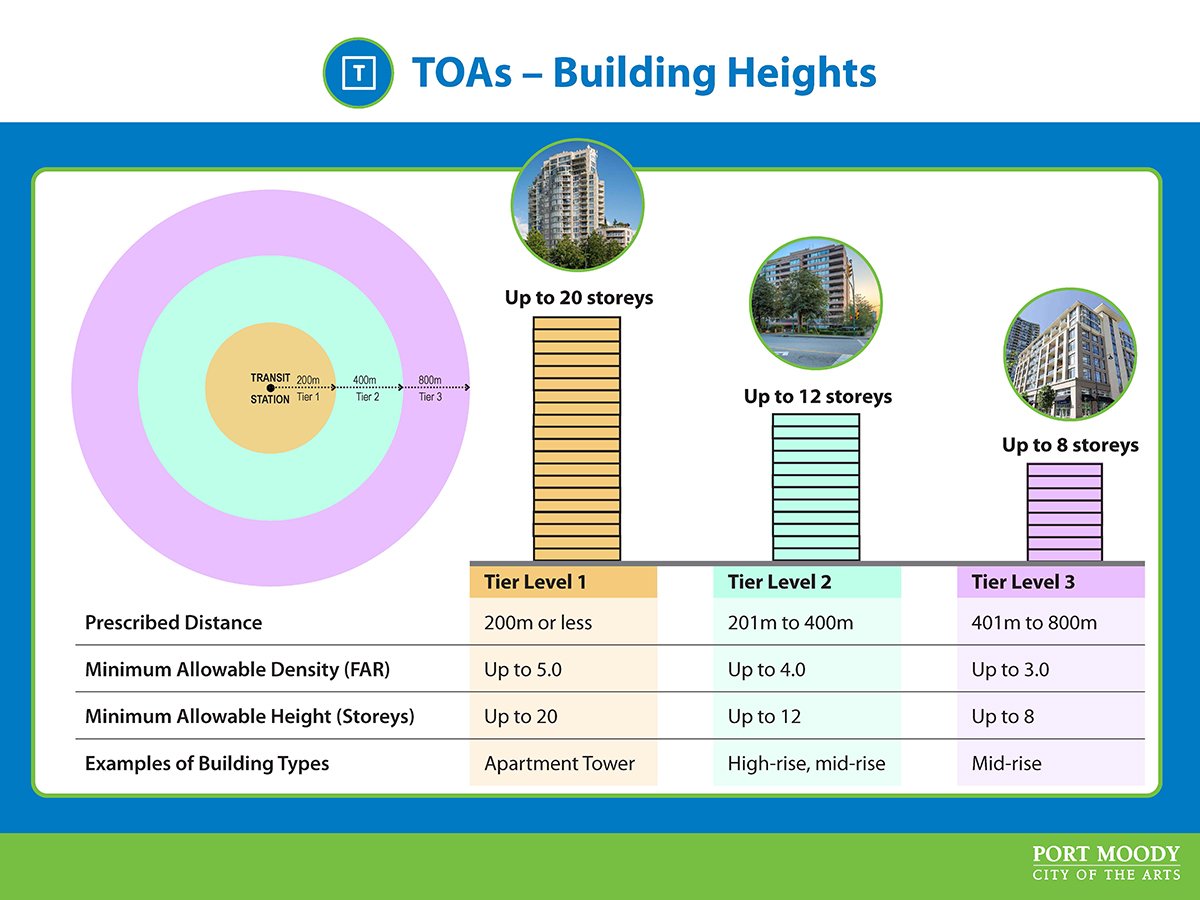 T

TOAs – Building Heights

TRANSIT STATION 200m Tier 1 400m Tier 2 800m Tier 3

Up to 20 storeys

Up to 12 storeys

Up to 8 storeys

| | Tier Level 1 | Tier Level 2 | Tier Level 3 |
|---|---|---|---|
| Prescribed Distance | 200m or less | 201m to 400m | 401m to 800m |
| Minimum Allowable Density (FAR) | Up to 5.0 | Up to 4.0 | Up to 3.0 |
| Minimum Allowable Height (Storeys) | Up to 20 | Up to 12 | Up to 8 |
| Examples of Building Types | Apartment Tower | High-rise, mid-rise | Mid-rise |

PORT MOODY
CITY OF THE ARTS